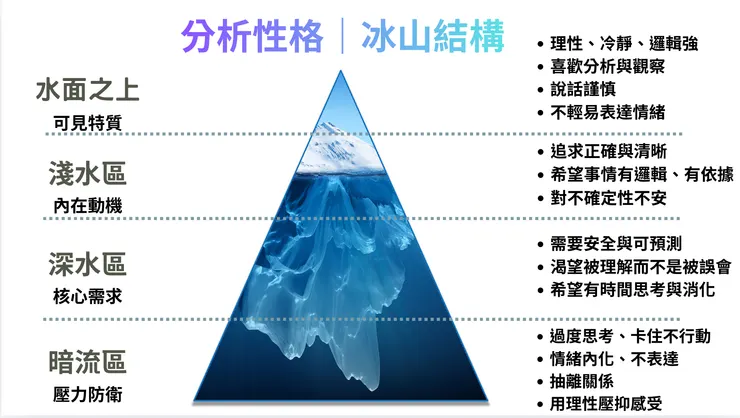 分析性格 | 冰山結構

水面之上
可見特質

• 理性、冷靜、邏輯強
• 喜歡分析與觀察
• 說話謹慎
• 不輕易表達情緒

淺水區
內在動機

• 追求正確與清晰
• 希望事情有邏輯、有依據
• 對不確定性不安

深水區
核心需求

• 需要安全與可預測
• 渴望被理解而不是被誤會
• 希望有時間思考與消化

暗流區
壓力防衛

• 過度思考、卡住不行動
• 情緒內化、不表達
• 抽離關係
• 用理性壓抑感受